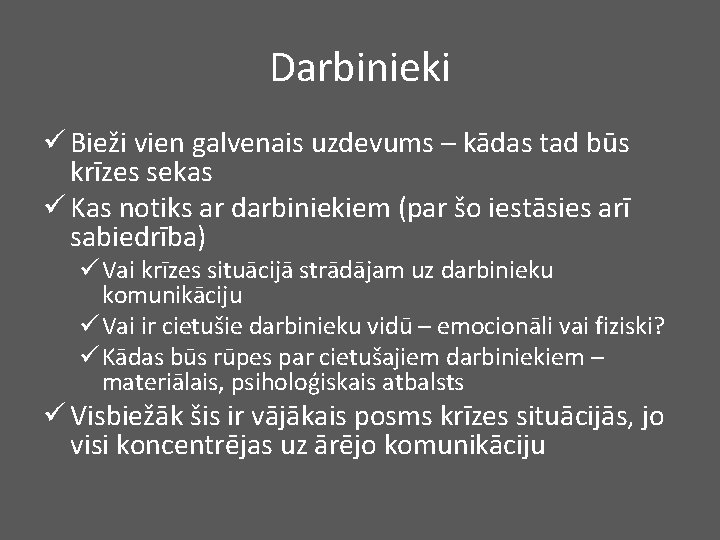 Darbinieki

✓ Bieži vien galvenais uzdevums – kādas tad būs krīzes sekas

✓ Kas notiks ar darbiniekiem (par šo iestāsies arī sabiedrība)

✓ Vai krīzes situācijā strādājam uz darbinieku komunikāciju

✓ Vai ir cietušie darbinieku vidū – emocionāli vai fiziski?

✓ Kādas būs rūpes par cietušajiem darbiniekiem – materiālais, psiholoģiskais atbalsts

✓ Visbiežāk šis ir vājākais posms krīzes situācijās, jo visi koncentrējas uz ārējo komunikāciju